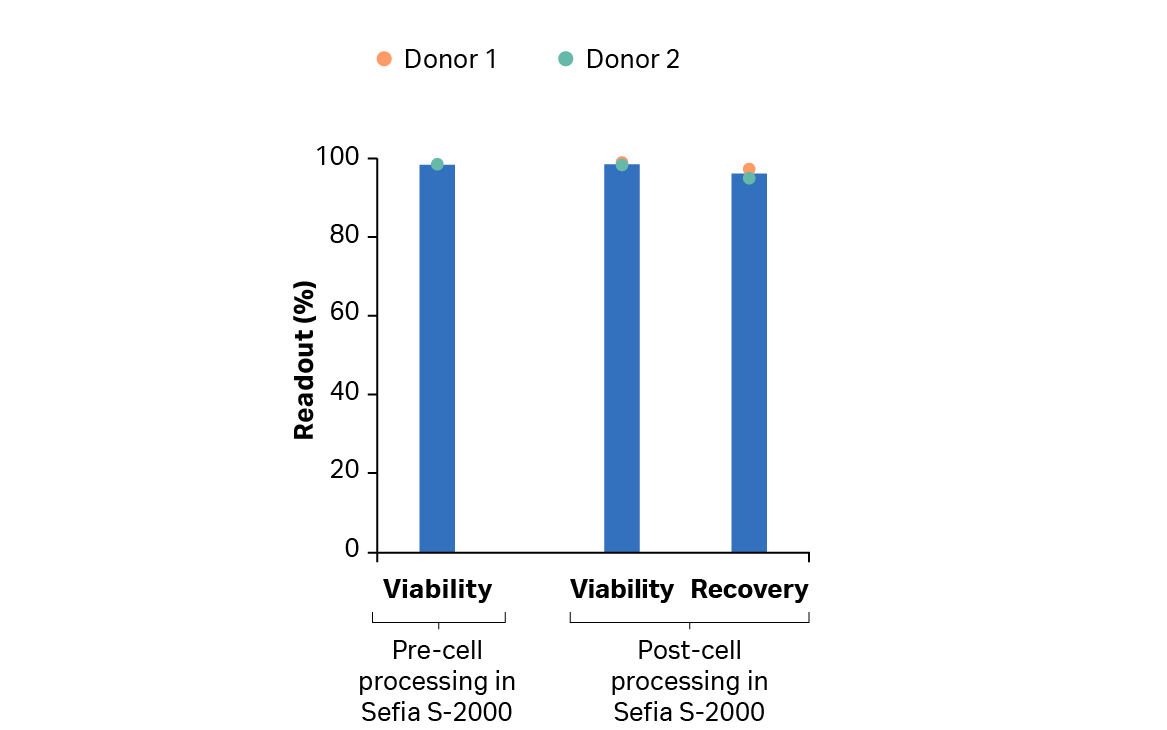 Donor 1 Donor 2

Readout (%)

100
80
60
40
20
0

Viability

Viability Recovery

Pre-cell processing in Sefia S-2000

Post-cell processing in Sefia S-2000